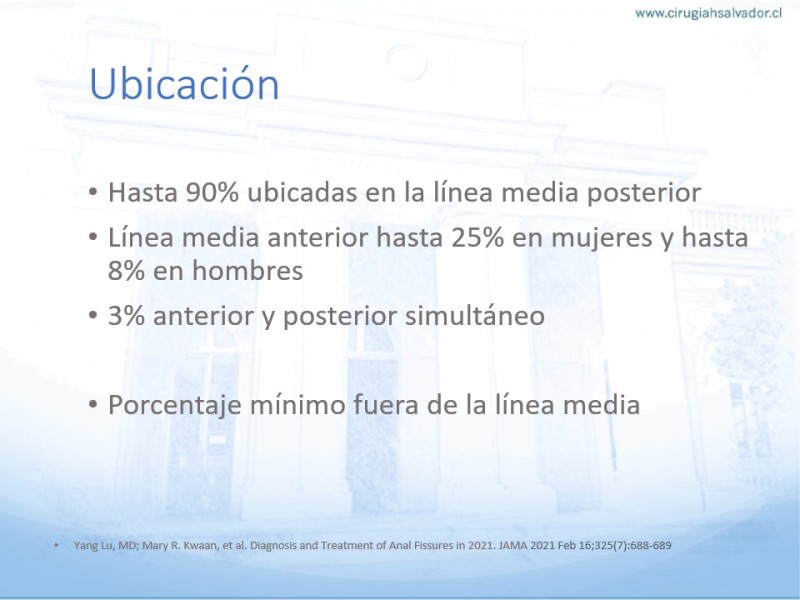 www.cirugiahsalvador.cl

Ubicación

• Hasta 90% ubicadas en la línea media posterior
• Línea media anterior hasta 25% en mujeres y hasta 8% en hombres
• 3% anterior y posterior simultáneo

• Porcentaje mínimo fuera de la línea media

• Yang Lu, MD; Mary R. Kwaan, et al. Diagnosis and Treatment of Anal Fissures in 2021. JAMA 2021 Feb 16;325(7):688-689